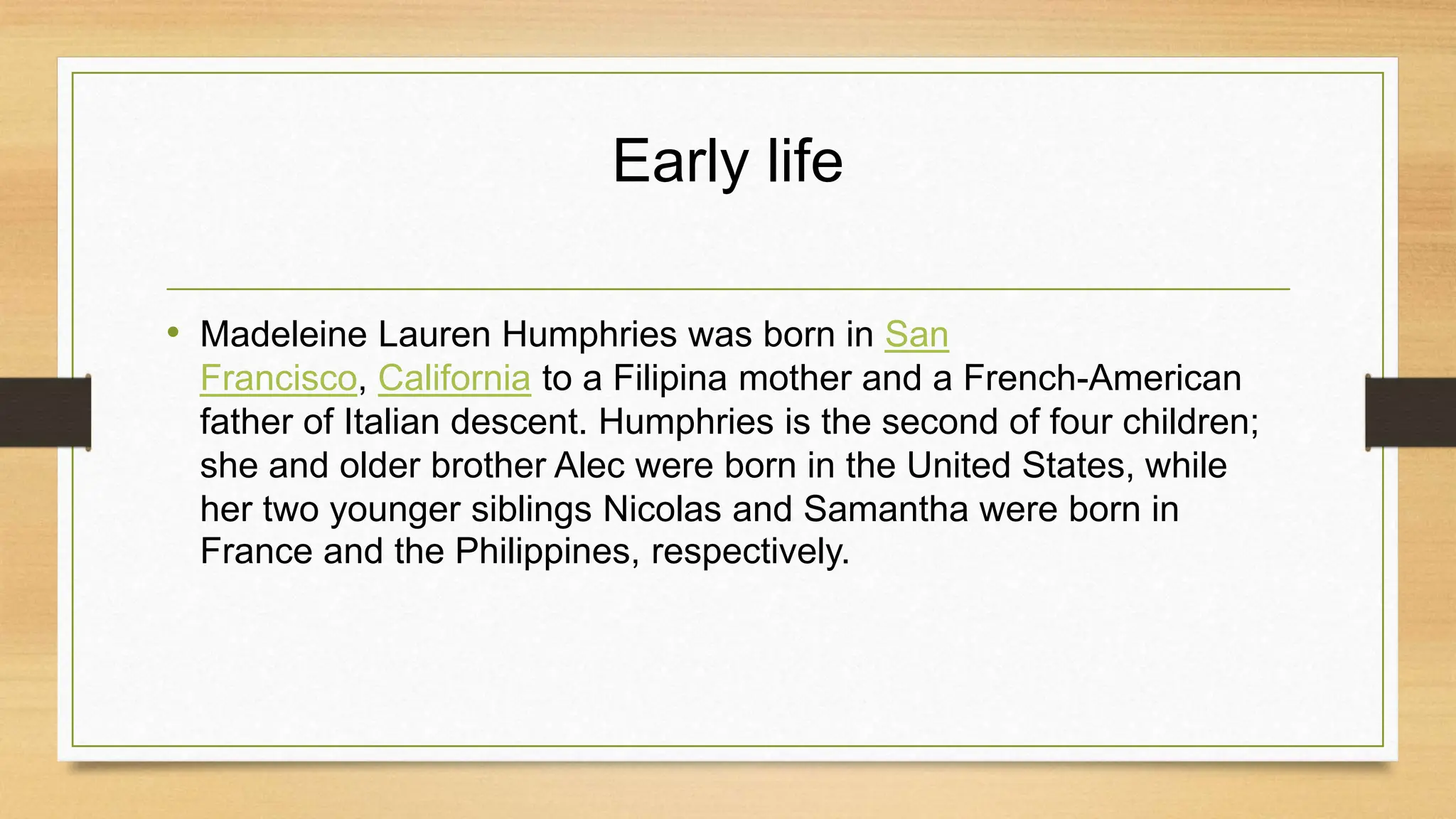 Early life

• Madeleine Lauren Humphries was born in San Francisco, California to a Filipina mother and a French-American father of Italian descent. Humphries is the second of four children; she and older brother Alec were born in the United States, while her two younger siblings Nicolas and Samantha were born in France and the Philippines, respectively.